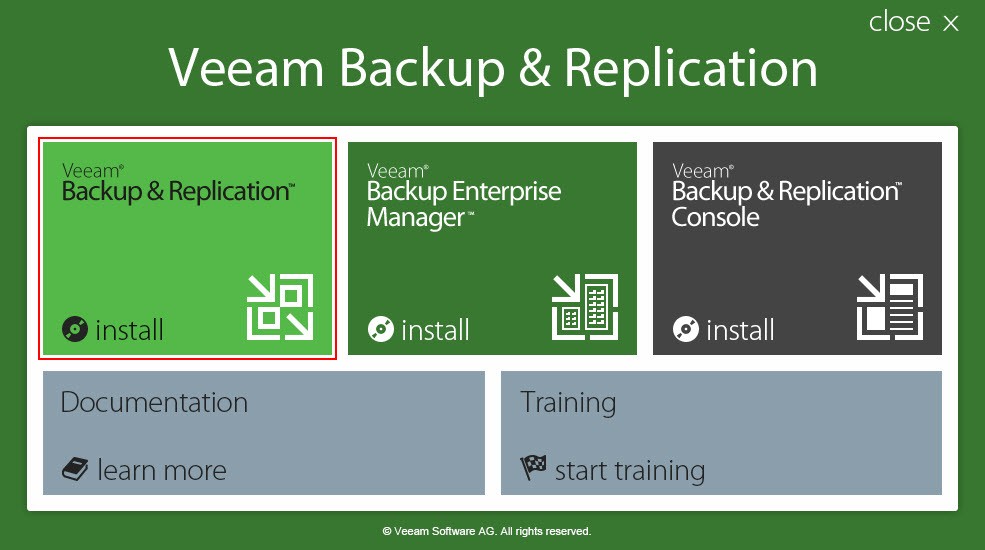 close ×

Veeam Backup & Replication

Veeam®
Backup & Replication™

install

Veeam®
Backup Enterprise Manager™

install

Veeam®
Backup & Replication™ Console

install

Documentation

learn more

Training

start training

© Veeam Software AG. All rights reserved.